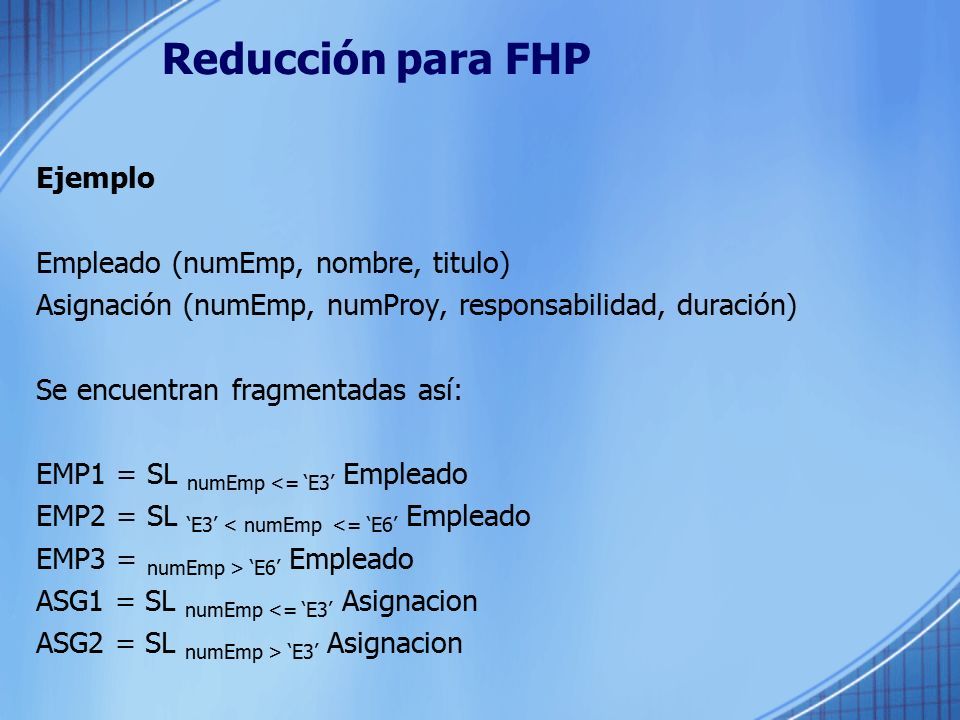 Reducción para FHP

Ejemplo

Empleado (numEmp, nombre, titulo)
Asignación (numEmp, numProy, responsabilidad, duración)

Se encuentran fragmentadas así:

EMP1 = SL $_{numEmp <= ‘E3’}$ Empleado
EMP2 = SL $_{‘E3’ < numEmp <= ‘E6’}$ Empleado
EMP3 = $_{numEmp > ‘E6’}$ Empleado
ASG1 = SL $_{numEmp <= ‘E3’}$ Asignacion
ASG2 = SL $_{numEmp > ‘E3’}$ Asignacion